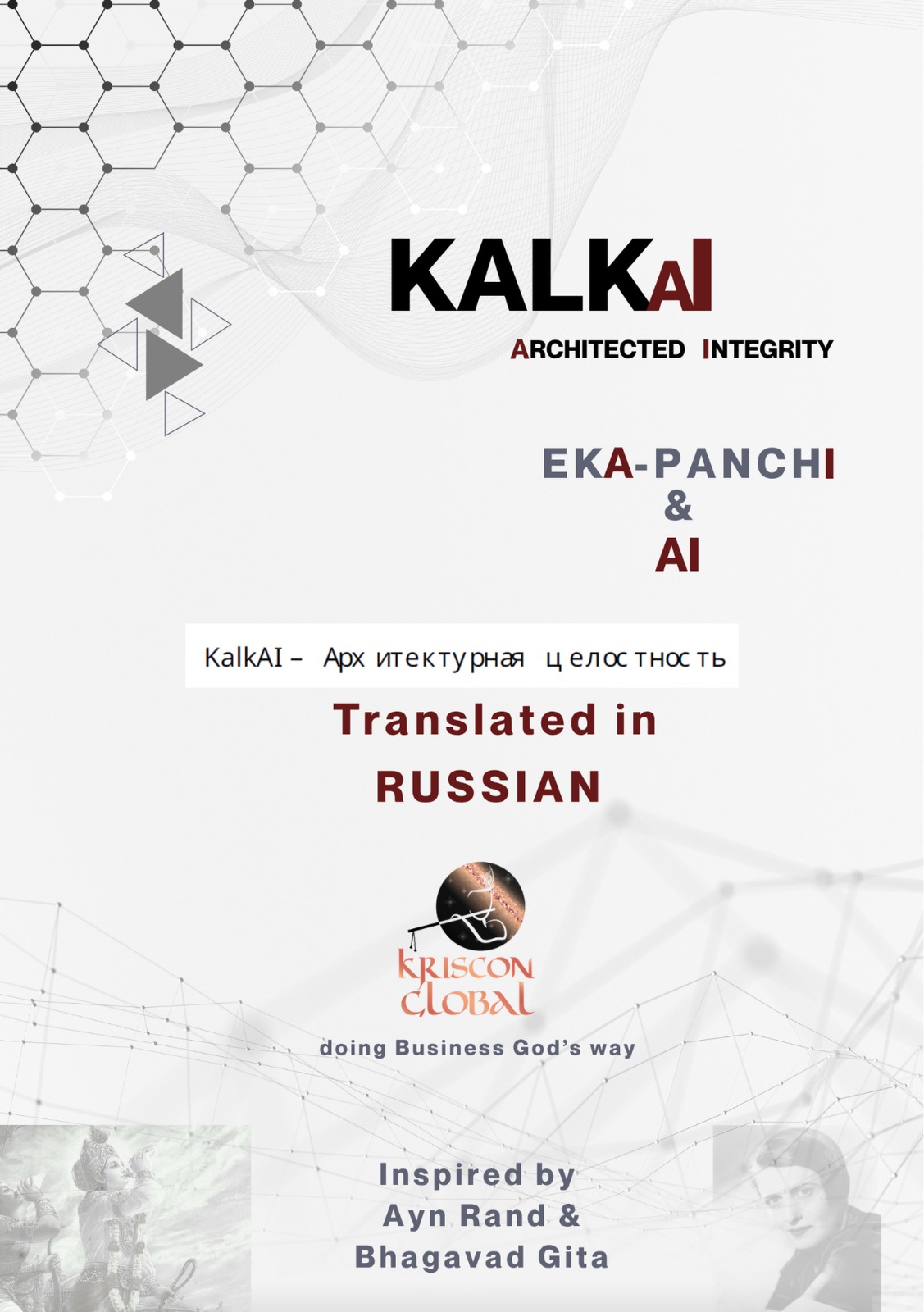 KALKAI

ARCHITECTED INTEGRITY

EKA-PANCHI
&
AI

KalkAI – Архитектурная целостность

Translated in RUSSIAN

KRISCON GLOBAL

doing Business God's way

Inspired by
Ayn Rand &
Bhagavad Gita